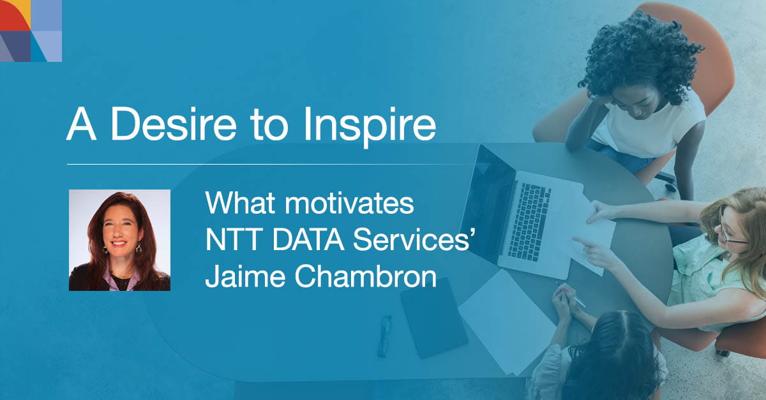 A Desire to Inspire

What motivates NTT DATA Services' Jaime Chambron